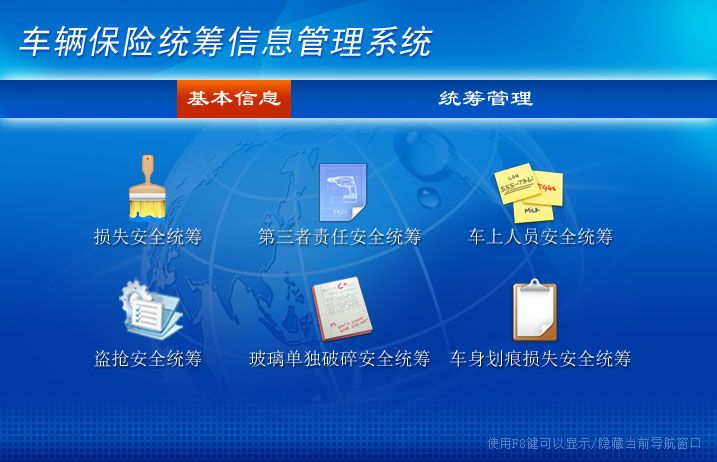 车辆保险统筹信息管理系统

基本信息

统筹管理

损失安全统筹

第三者责任安全统筹

车上人员安全统筹

盗抢安全统筹

玻璃单独破碎安全统筹

车身划痕损失安全统筹

使用F8键可以显示/隐藏当前导航窗口